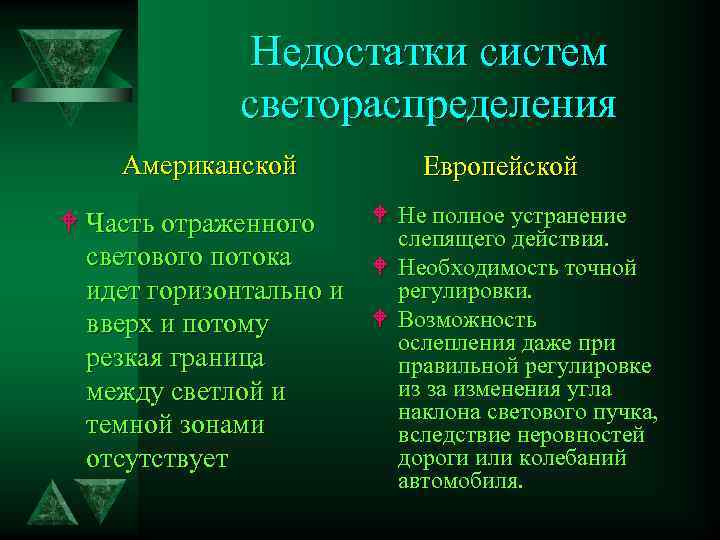 Недостатки систем светораспределения

Американской

Часть отраженного светового потока идет горизонтально и вверх и потому резкая граница между светлой и темной зонами отсутствует

Европейской

Не полное устранение слепящего действия.

Необходимость точной регулировки.

Возможность ослепления даже при правильной регулировке из за изменения угла наклона светового пучка, вследствие неровностей дороги или колебаний автомобиля.